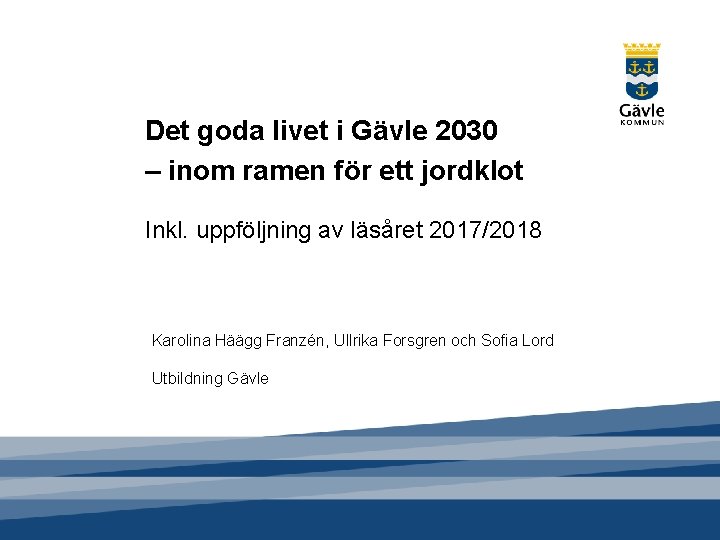 Gävle
KOMMUN

Det goda livet i Gävle 2030
– inom ramen för ett jordklot

Inkl. uppföljning av läsåret 2017/2018

Karolina Häägg Franzén, Ullrika Forsgren och Sofia Lord

Utbildning Gävle